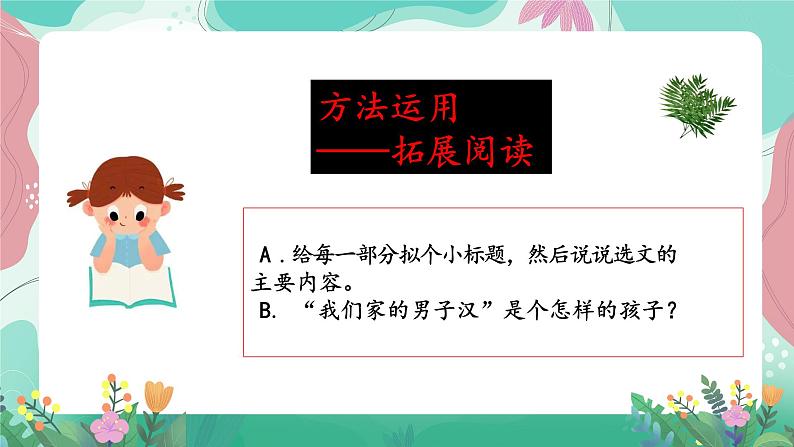 方法运用
——拓展阅读

A．给每一部分拟个小标题，然后说说选文的主要内容。
B. “我们家的男子汉”是个怎样的孩子？